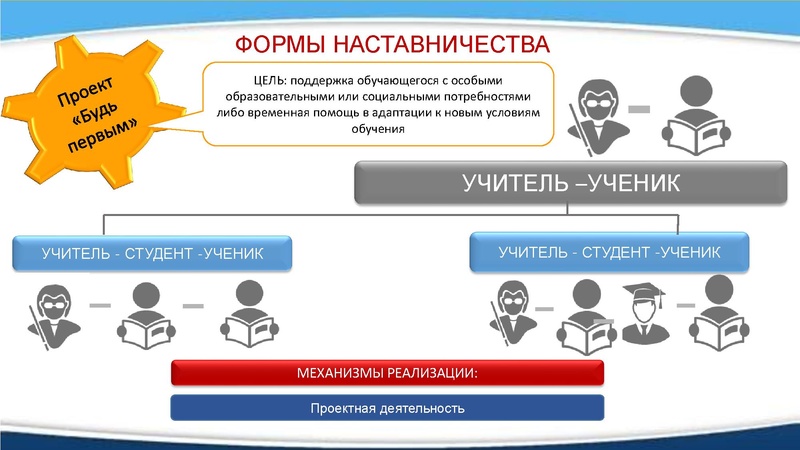 ФОРМЫ НАСТАВНИЧЕСТВА

Проект «Будь первым»

ЦЕЛЬ: поддержка обучающегося с особыми образовательными или социальными потребностями либо временная помощь в адаптации к новым условиям обучения

УЧИТЕЛЬ –УЧЕНИК

УЧИТЕЛЬ - СТУДЕНТ -УЧЕНИК

УЧИТЕЛЬ - СТУДЕНТ -УЧЕНИК

МЕХАНИЗМЫ РЕАЛИЗАЦИИ:

Проектная деятельность